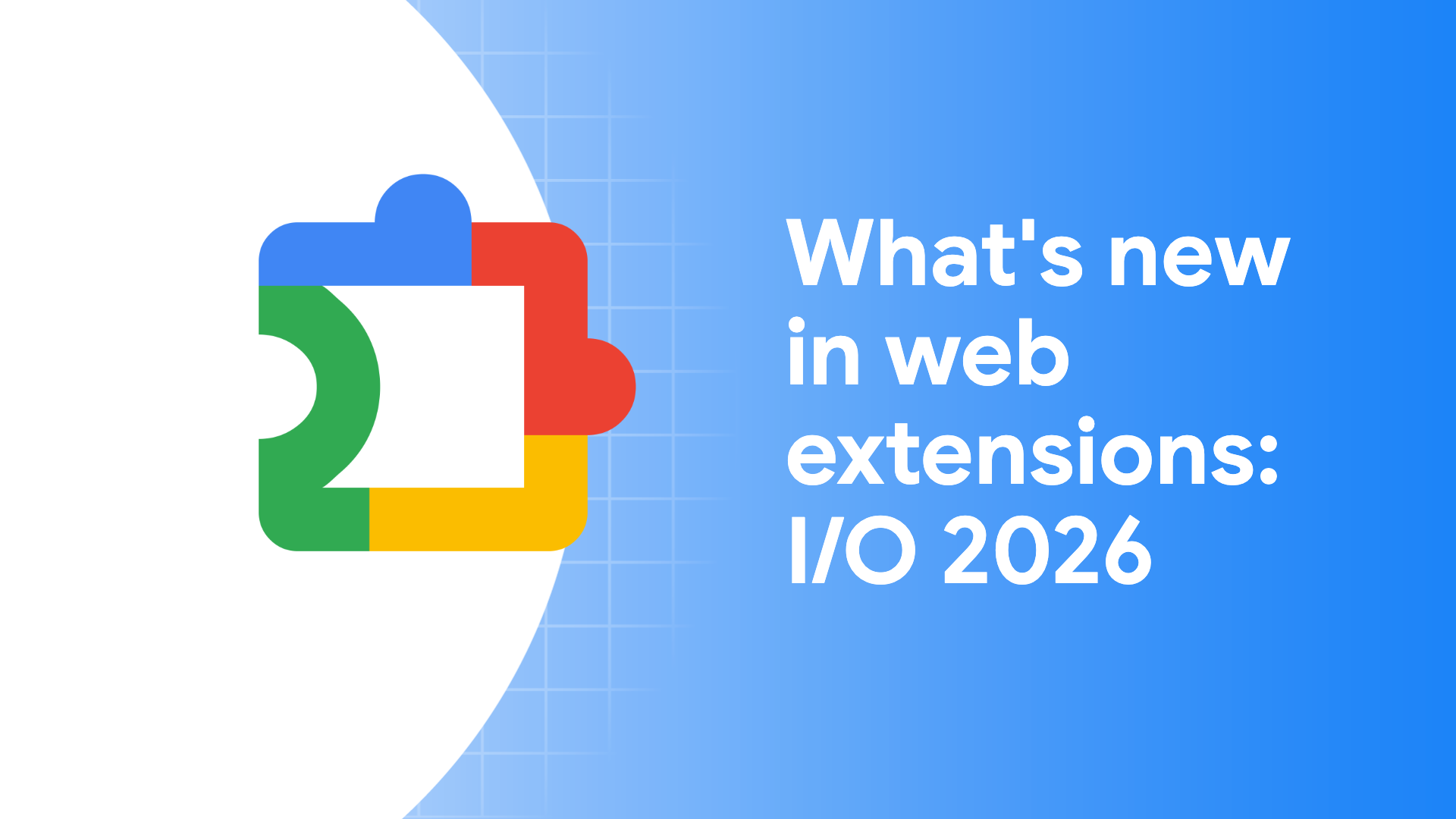 What's new in web extensions: I/O 2026